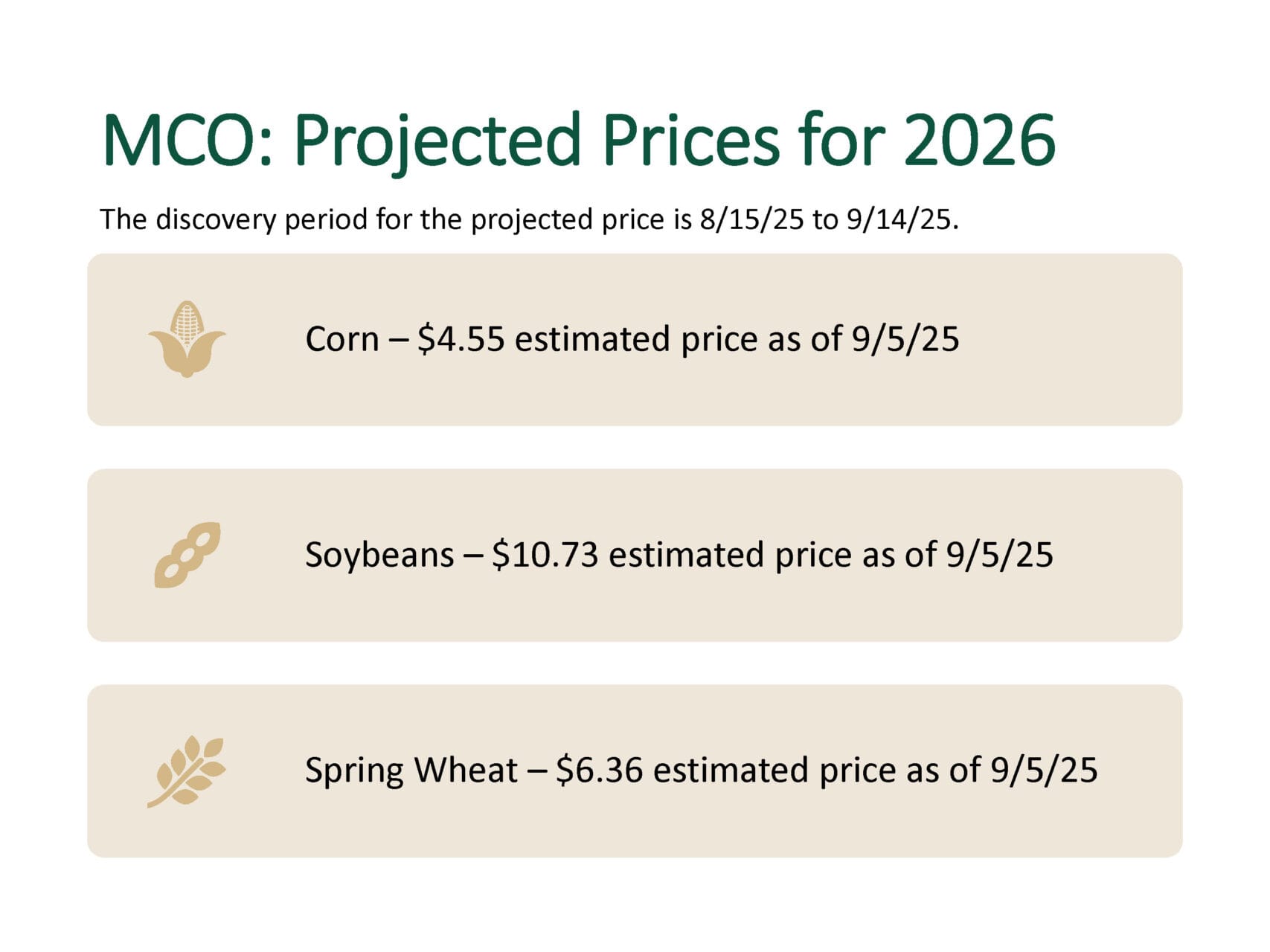 MCO: Projected Prices for 2026

The discovery period for the projected price is 8/15/25 to 9/14/25.

Corn – \$4.55 estimated price as of 9/5/25

Soybeans – \$10.73 estimated price as of 9/5/25

Spring Wheat – \$6.36 estimated price as of 9/5/25